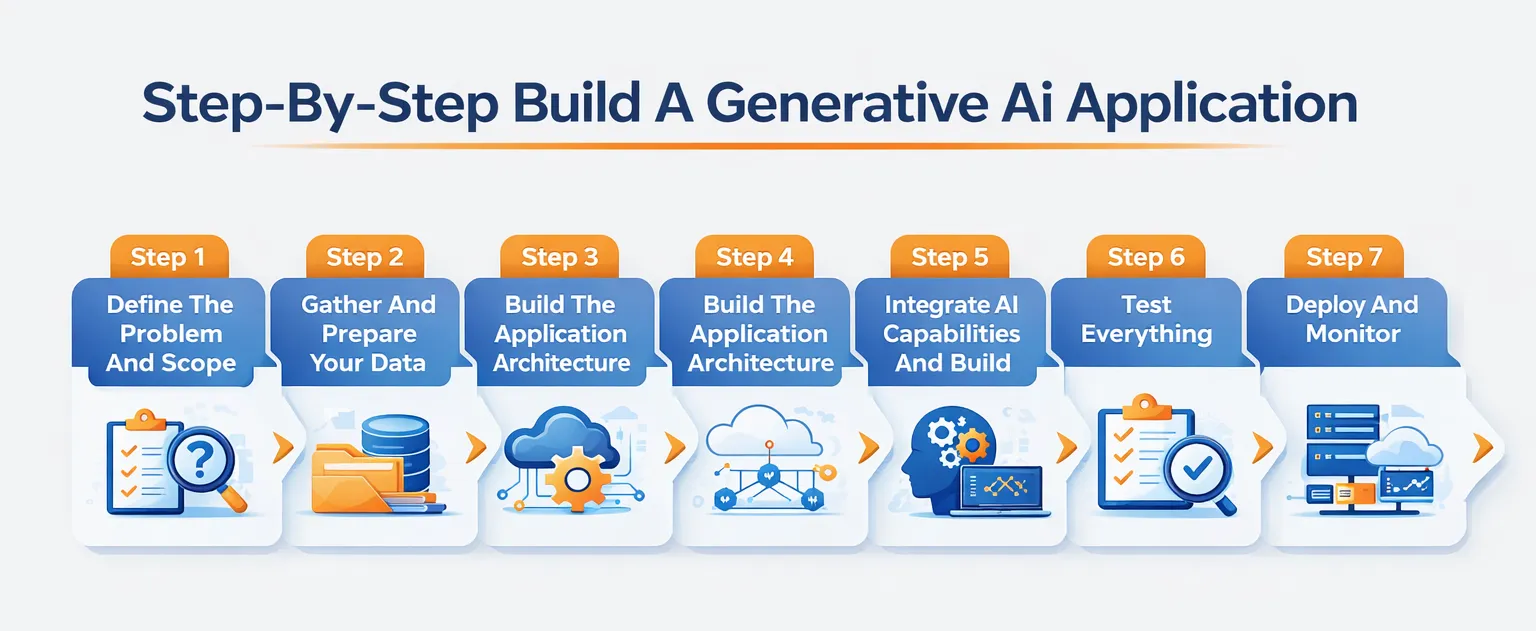 Step-By-Step Build A Generative Ai Application

Step 1
Define The Problem And Scope

Step 2
Gather And Prepare Your Data

Step 3
Build The Application Architecture

Step 4
Build The Application Architecture

Step 5
Integrate AI Capabilities And Build

Step 6
Test Everything

Step 7
Deploy And Monitor